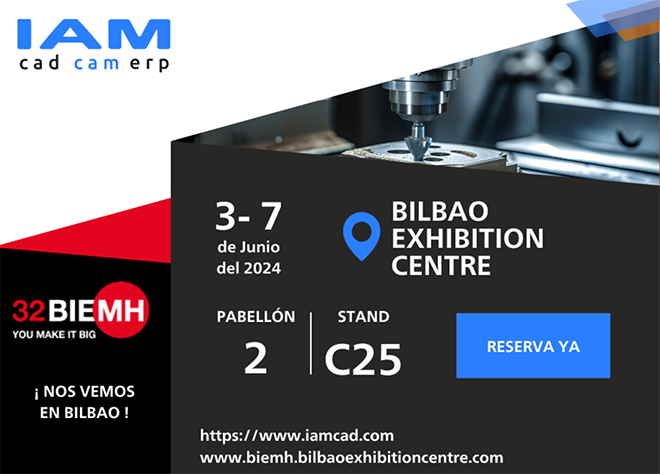 IAM
cad cam erp

3- 7
de Junio
del 2024

BILBAO
EXHIBITION
CENTRE

32BIEMH
YOU MAKE IT BIG

PABELLÓN
2

STAND
C25

RESERVA YA

¡ NOS VEMOS EN BILBAO !

https://www.iamcad.com
www.biemh.bilbaoexhibitioncentre.com